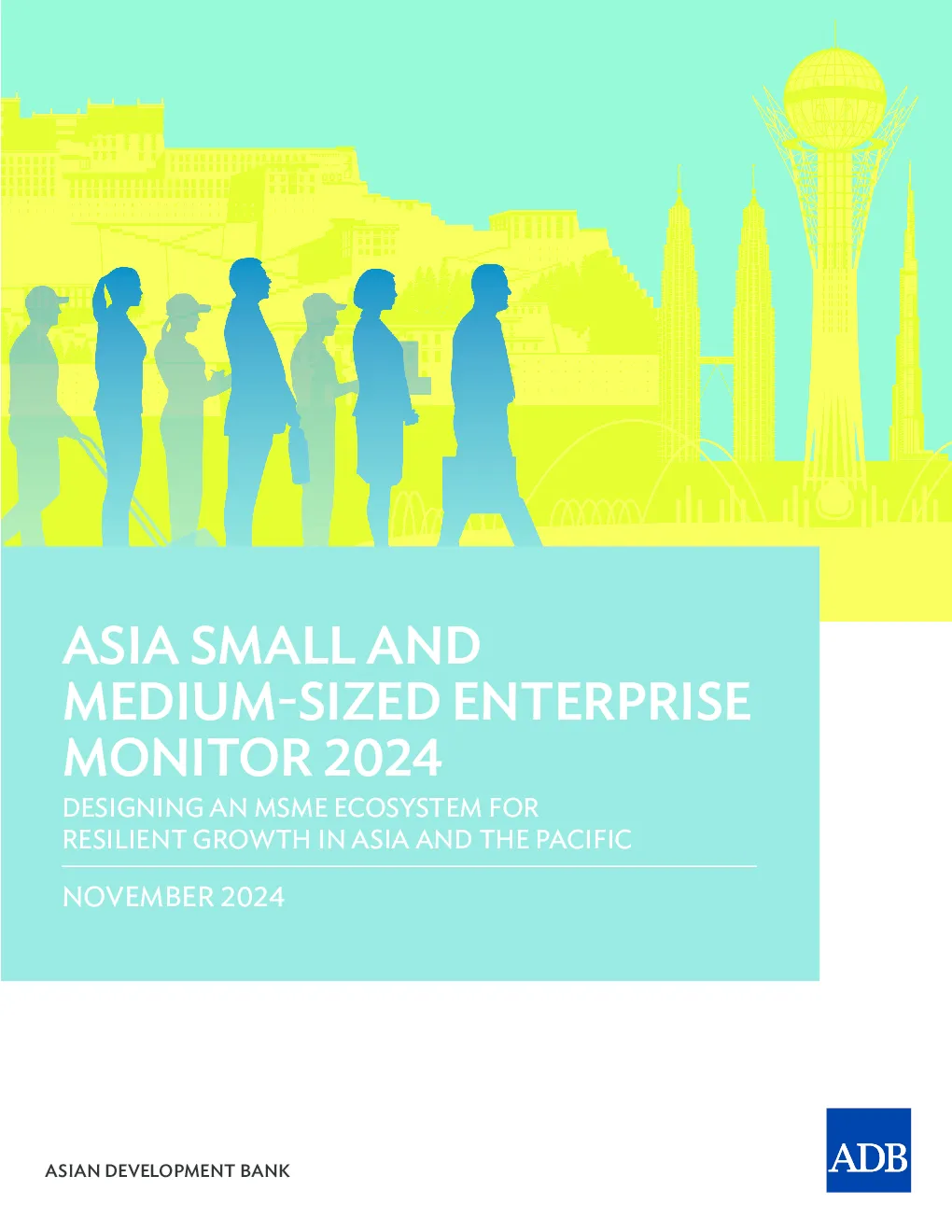 ASIA SMALL AND MEDIUM-SIZED ENTERPRISE MONITOR 2024

DESIGNING AN MSME ECOSYSTEM FOR RESILIENT GROWTH IN ASIA AND THE PACIFIC

NOVEMBER 2024

ASIAN DEVELOPMENT BANK

ADB